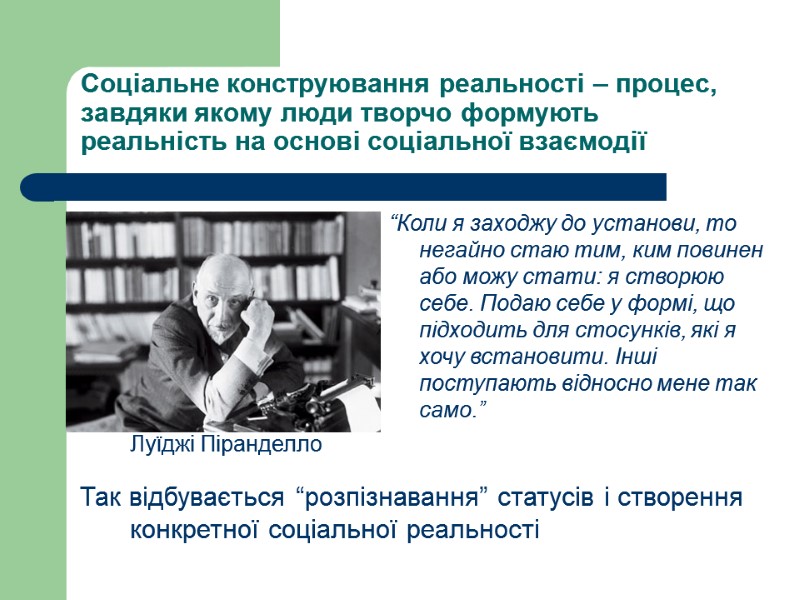 Соціальне конструювання реальності – процес, завдяки якому люди творчо формують реальність на основі соціальної взаємодії

“Коли я заходжу до установи, то негайно стаю тим, ким повинен або можу стати: я створюю себе. Подаю себе у формі, що підходить для стосунків, які я хочу встановити. Інші поступають відносно мене так само.”

Луїджі Піранделло

Так відбувається “розпізнавання” статусів і створення конкретної соціальної реальності